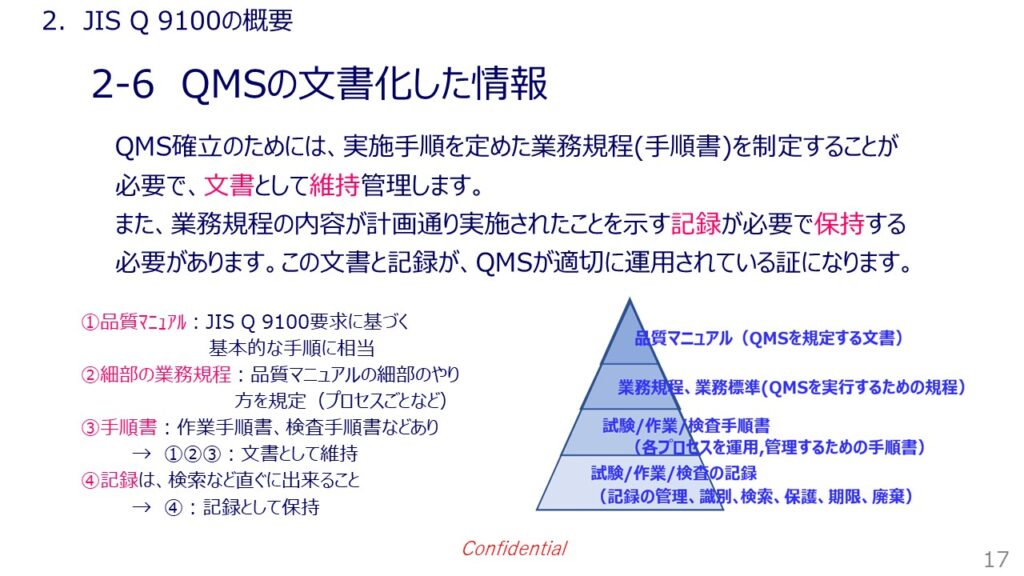 2. JIS Q 9100の概要

2-6 QMSの文書化した情報

QMS確立のためには、実施手順を定めた業務規程(手順書)を制定することが必要で、文書として維持管理します。
また、業務規程の内容が計画通り実施されたことを示す記録が必要で保持する必要があります。この文書と記録が、QMSが適切に運用されている証になります。

①品質マニュアル：JIS Q 9100要求に基づく基本的な手順に相当
②細部の業務規程：品質マニュアルの細部のやり方を規定（プロセスごとなど）
③手順書：作業手順書、検査手順書などあり
→ ①②③：文書として維持
④記録は、検索など直ぐに出来ること
→ ④：記録として保持

品質マニュアル（QMSを規定する文書）
業務規程、業務標準(QMSを実行するための規程)
試験/作業/検査手順書
（各プロセスを運用,管理するための手順書）
試験/作業/検査の記録
（記録の管理、識別、検索、保護、期限、廃棄）

Confidential

17